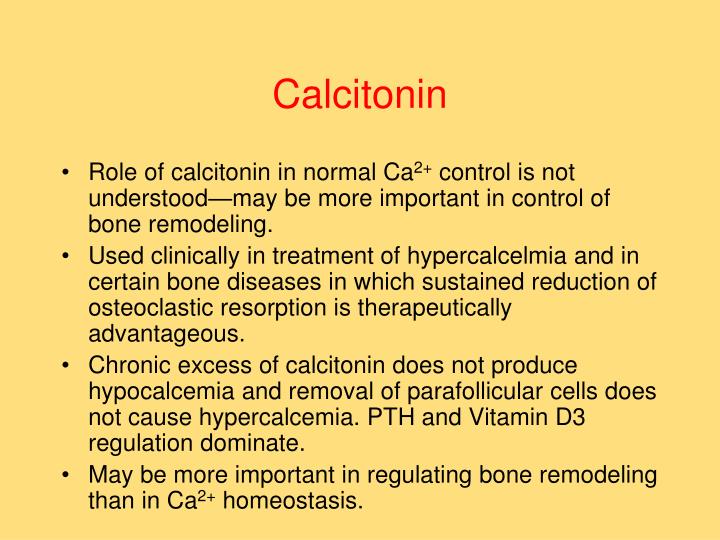 Calcitonin

• Role of calcitonin in normal $Ca^{2+}$ control is not understood—may be more important in control of bone remodeling.
• Used clinically in treatment of hypercalcelmia and in certain bone diseases in which sustained reduction of osteoclastic resorption is therapeutically advantageous.
• Chronic excess of calcitonin does not produce hypocalcemia and removal of parafollicular cells does not cause hypercalcemia. PTH and Vitamin D3 regulation dominate.
• May be more important in regulating bone remodeling than in $Ca^{2+}$ homeostasis.